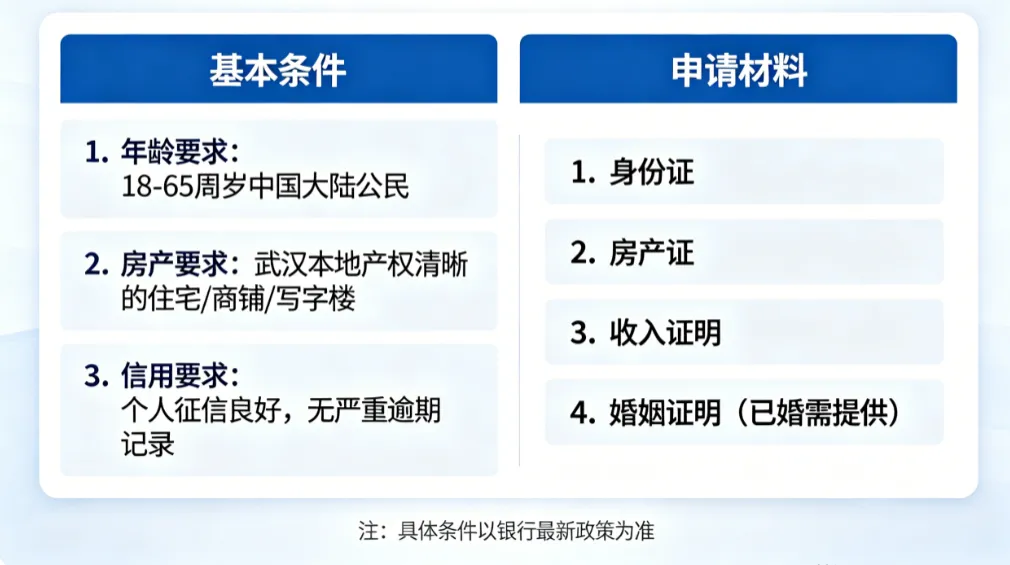 基本条件

1. 年龄要求：
18-65周岁中国大陆公民

2. 房产要求：武汉本地产权清晰的住宅/商铺/写字楼

3. 信用要求：
个人征信良好，无严重逾期记录

申请材料

1. 身份证

2. 房产证

3. 收入证明

4. 婚姻证明（已婚需提供）

注：具体条件以银行最新政策为准